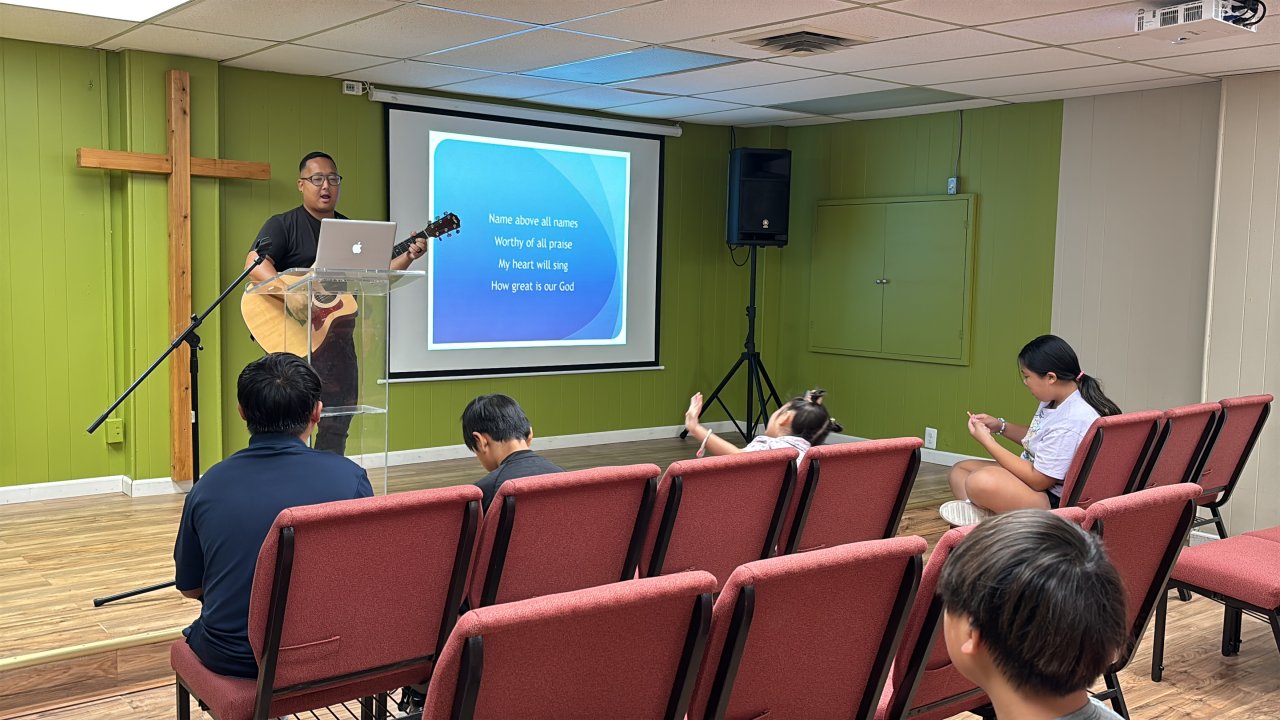 Name above all names
Worthy of all praise
My heart will sing
How great is our God